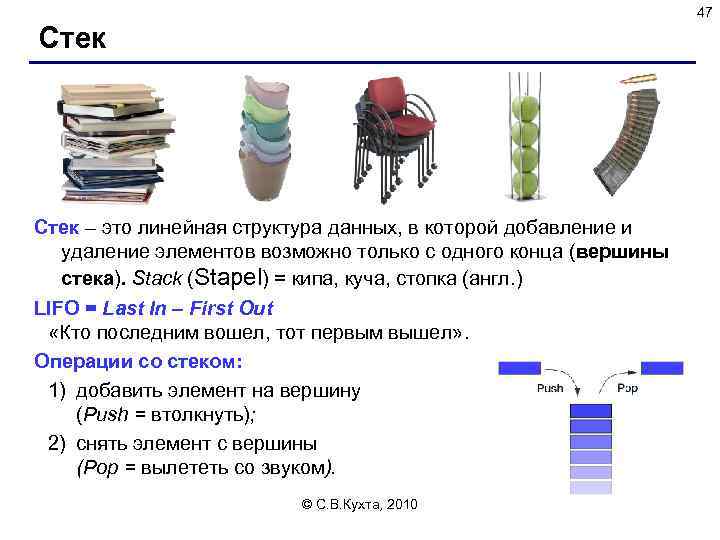 47

Стек

Стек – это линейная структура данных, в которой добавление и удаление элементов возможно только с одного конца (вершины стека). Stack (Stapel) = кипа, куча, стопка (англ.)

LIFO = Last In – First Out
«Кто последним вошел, тот первым вышел».

Операции со стеком:

1) добавить элемент на вершину (Push = втолкнуть);

2) снять элемент с вершины (Pop = вылететь со звуком).

Push

Pop

© С.В.Кухта, 2010